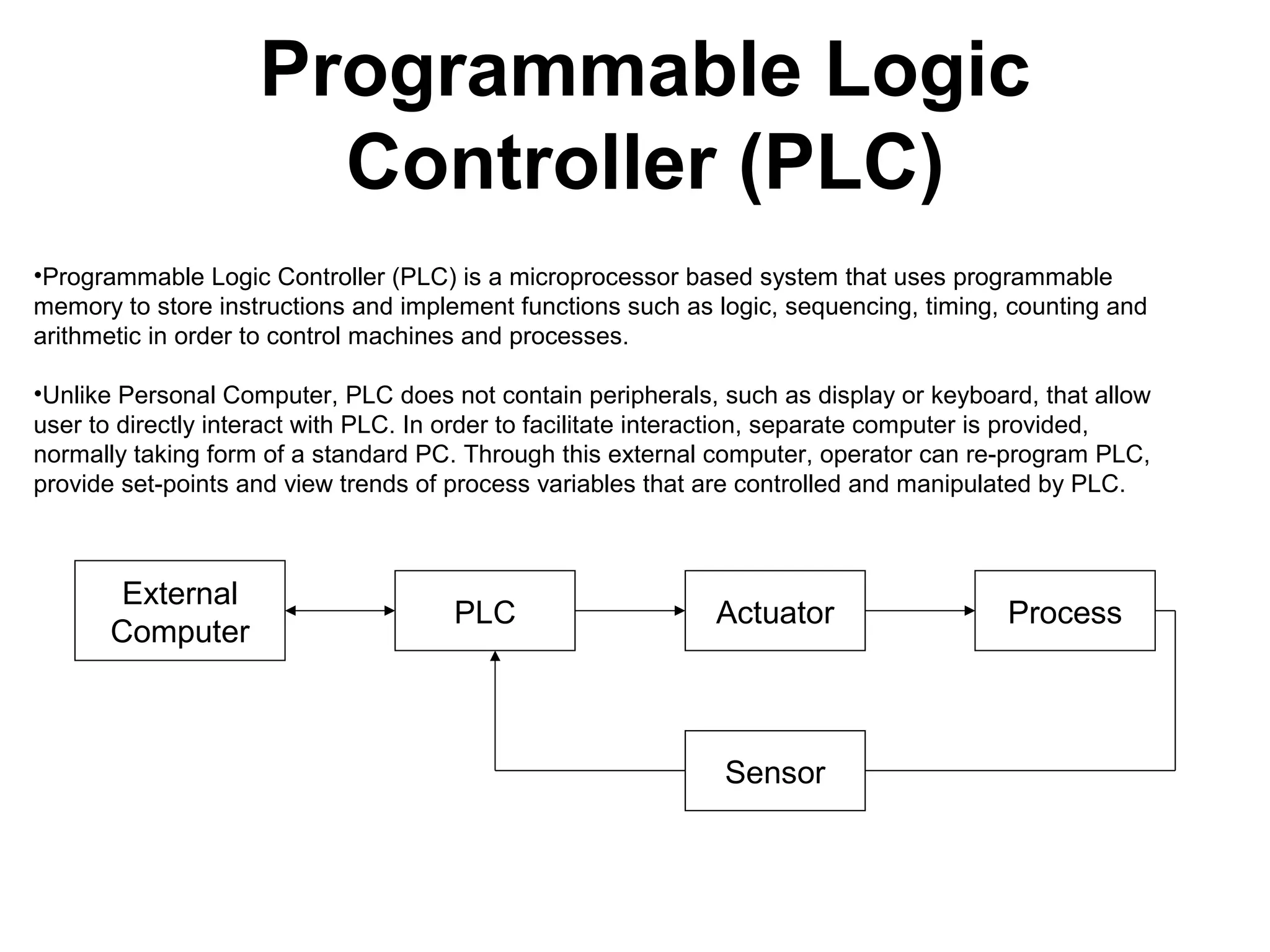 Programmable Logic Controller (PLC)

•Programmable Logic Controller (PLC) is a microprocessor based system that uses programmable memory to store instructions and implement functions such as logic, sequencing, timing, counting and arithmetic in order to control machines and processes.

•Unlike Personal Computer, PLC does not contain peripherals, such as display or keyboard, that allow user to directly interact with PLC. In order to facilitate interaction, separate computer is provided, normally taking form of a standard PC. Through this external computer, operator can re-program PLC, provide set-points and view trends of process variables that are controlled and manipulated by PLC.

External Computer

PLC

Actuator

Process

Sensor